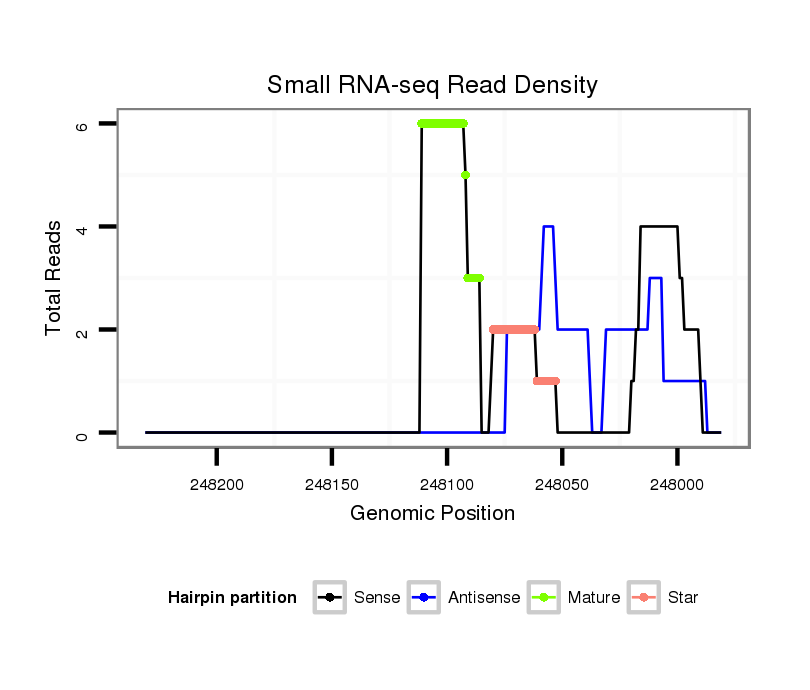 Small RNA-seq Read Density

Total Reads

6

4

2

0

248200

248150

248100

248050

248000

Genomic Position

Hairpin partition

Sense

Antisense

Mature

Star